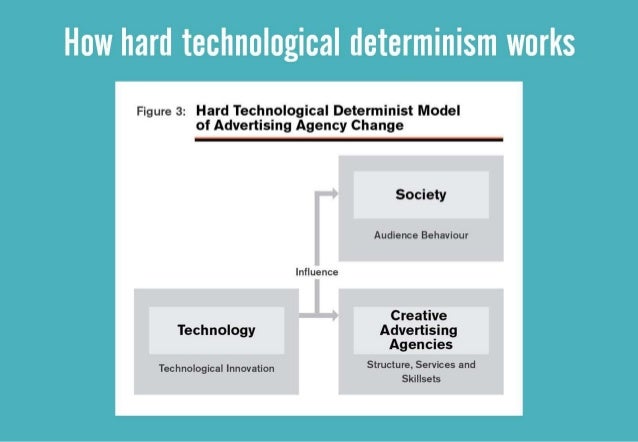 How hard technological determinism works

Figure 3: Hard Technological Determinist Model of Advertising Agency Change

Society

Audience Behaviour

Influence

Technology

Technological Innovation

Creative Advertising Agencies

Structure, Services and Skillsets